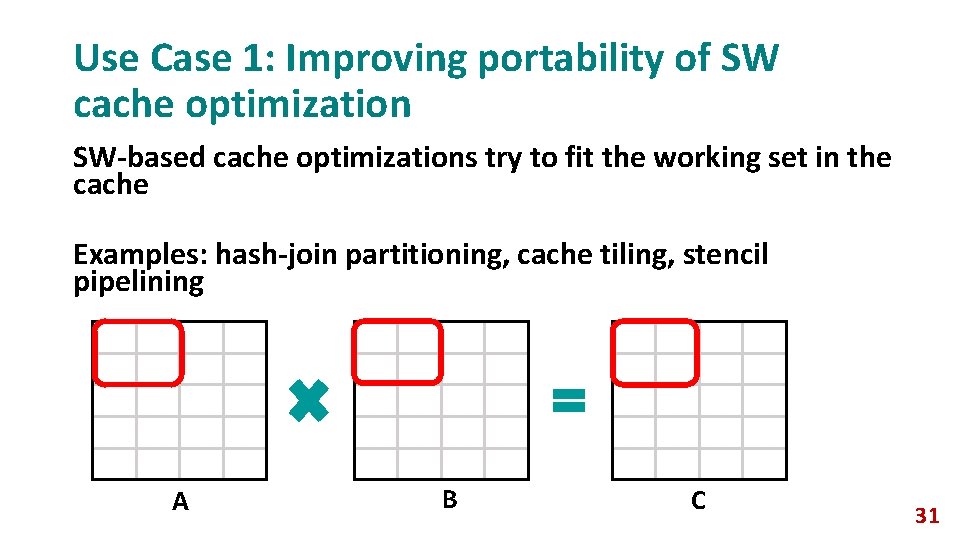 Use Case 1: Improving portability of SW cache optimization

SW-based cache optimizations try to fit the working set in the cache

Examples: hash-join partitioning, cache tiling, stencil pipelining

A

B

C

31